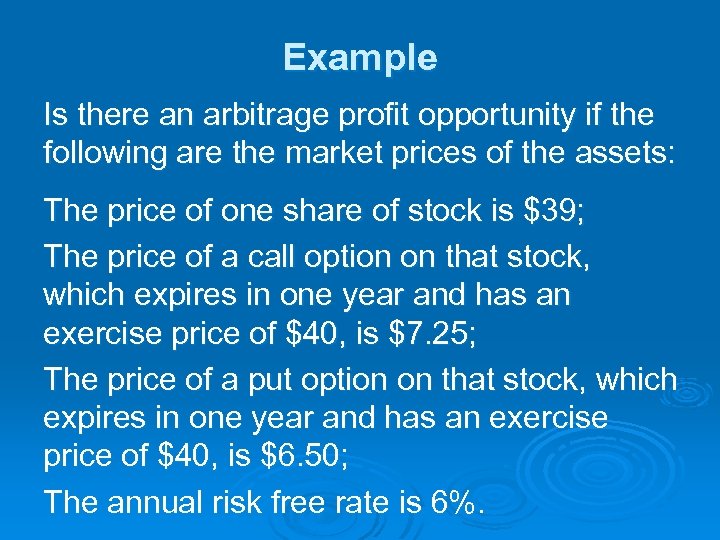 Example

Is there an arbitrage profit opportunity if the following are the market prices of the assets:

The price of one share of stock is \$39;

The price of a call option on that stock, which expires in one year and has an exercise price of \$40, is \$7.25;

The price of a put option on that stock, which expires in one year and has an exercise price of \$40, is \$6.50;

The annual risk free rate is 6%.